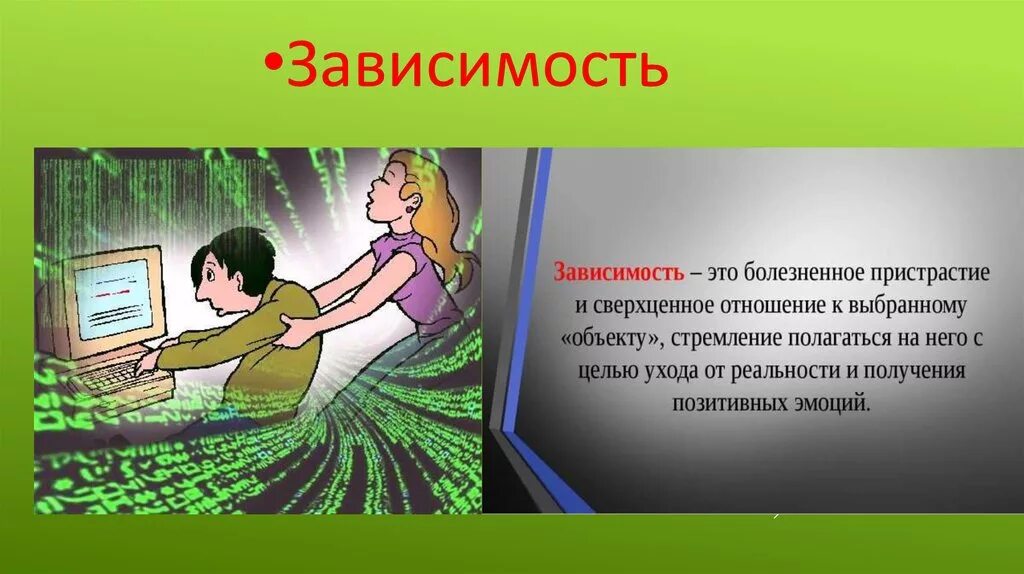 •Зависимость

Зависимость – это болезненное пристрастие и сверхценное отношение к выбранному «объекту», стремление полагаться на него с целью ухода от реальности и получения позитивных эмоций.